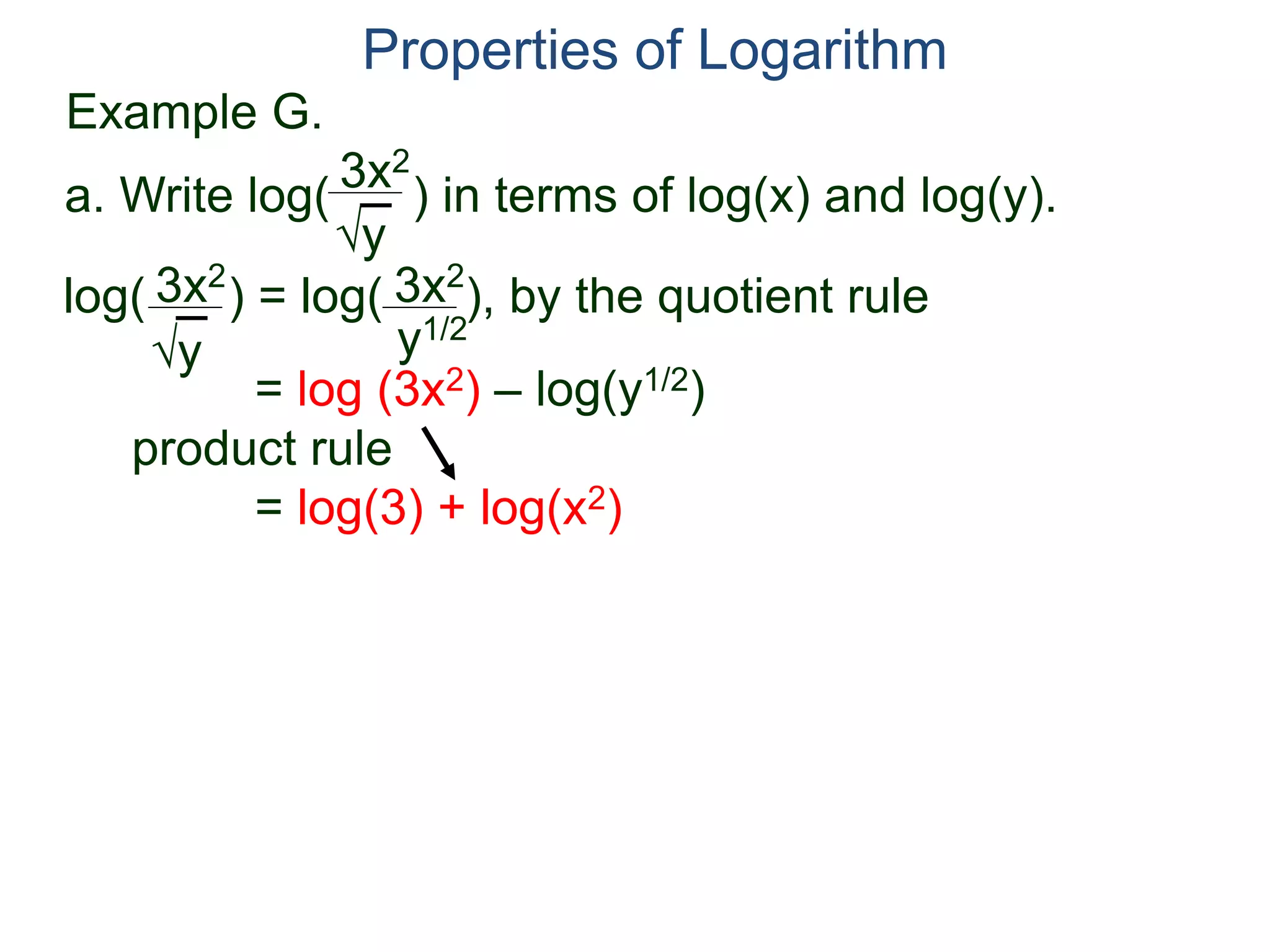 Properties of Logarithm

Example G.

a. Write $\log(\frac{3x^2}{\sqrt{y}})$ in terms of log(x) and log(y).

$\log(\frac{3x^2}{\sqrt{y}}) = \log(\frac{3x^2}{y^{1/2}})$, by the quotient rule

$= \log(3x^2) – \log(y^{1/2})$

product rule

$= \log(3) + \log(x^2)$